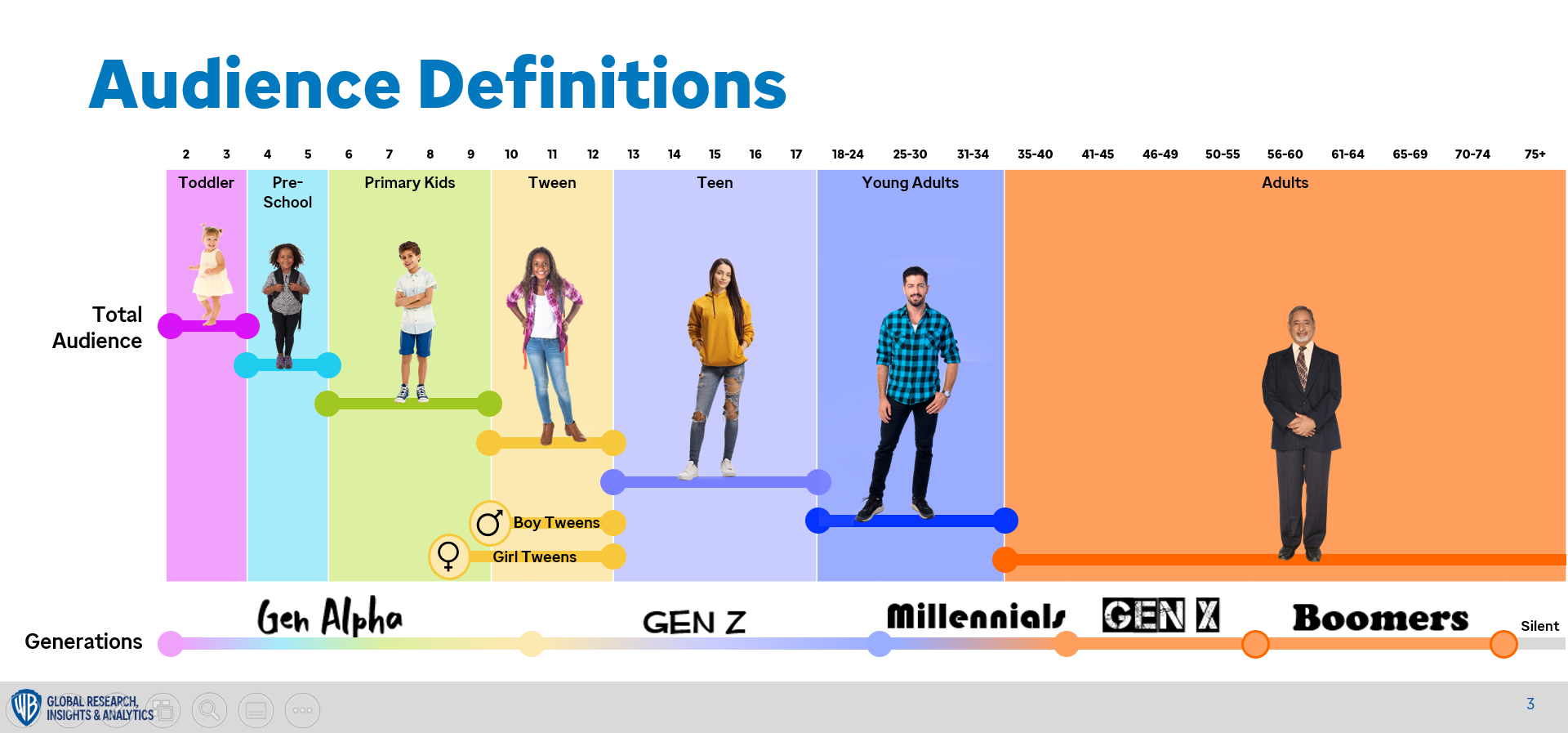 Audience Definitions

2 3 4 5 6 7 8 9 10 11 12 13 14 15 16 17 18-24 25-30 31-34 35-40 41-45 46-49 50-55 56-60 61-64 65-69 70-74 75+

Toddler

Pre-School

Primary Kids

Tween

Teen

Young Adults

Adults

Total Audience

Boy Tweens

Girl Tweens

Generations

Gen Alpha

GEN Z

Millennials

GEN X

Boomers

Silent

WB GLOBAL RESEARCH, INSIGHTS & ANALYTICS

3